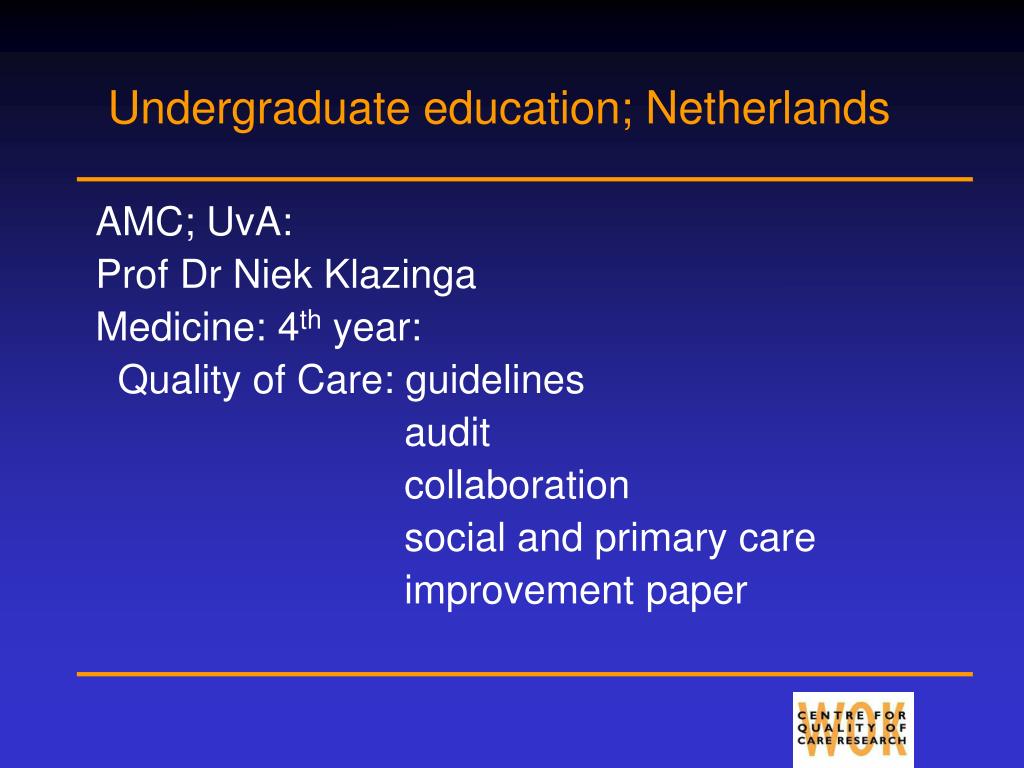 Undergraduate education; Netherlands

AMC; UvA:
Prof Dr Niek Klazinga
Medicine: 4$^{th}$ year:
Quality of Care: guidelines
audit
collaboration
social and primary care
improvement paper

WOK
CENTRE FOR QUALITY OF CARE RESEARCH